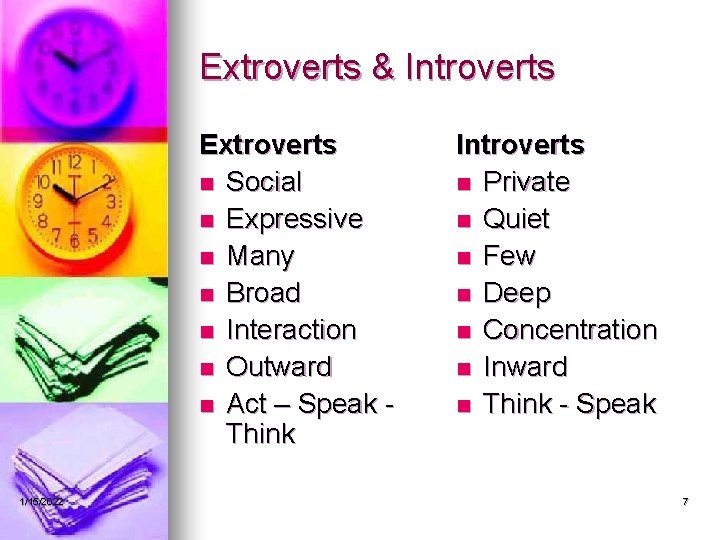 Extroverts & Introverts

Extroverts
- Social
- Expressive
- Many
- Broad
- Interaction
- Outward
- Act – Speak - Think

Introverts
- Private
- Quiet
- Few
- Deep
- Concentration
- Inward
- Think - Speak

1/15/2022

7